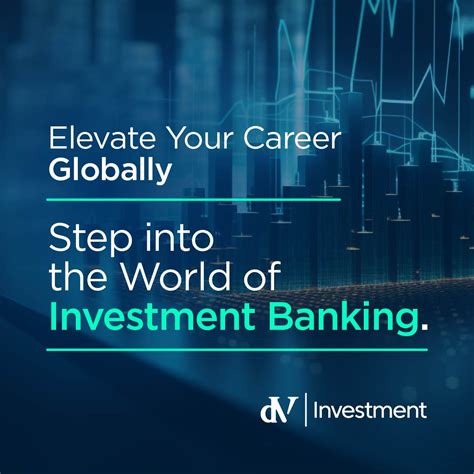 Elevate Your Career
Globally

Step into the World of
Investment Banking.

dV | Investment